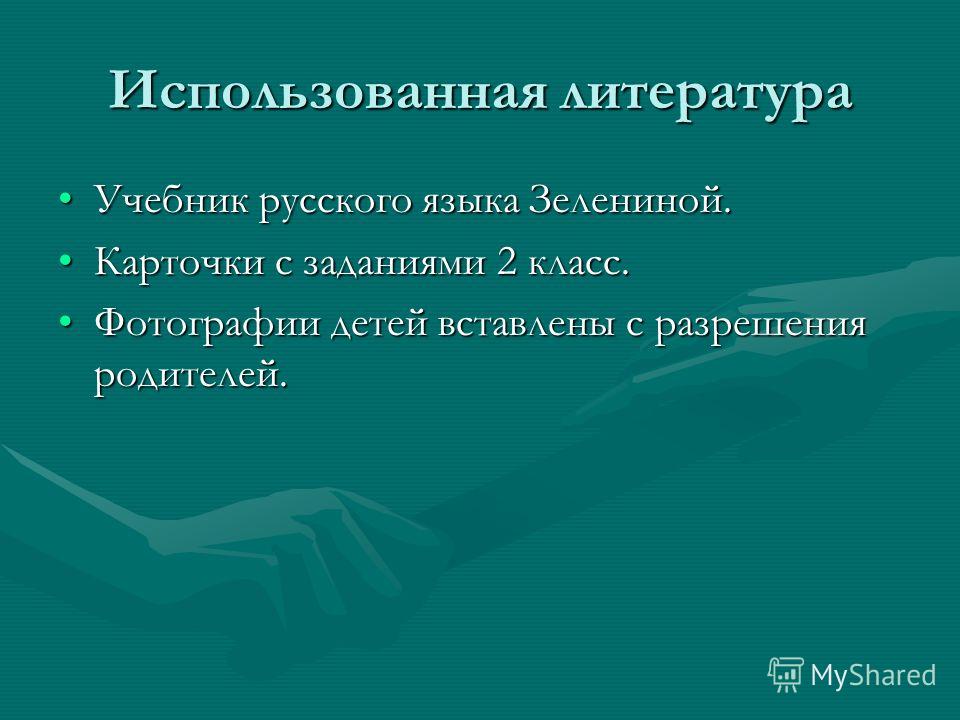 Использованная литература

• Учебник русского языка Зелениной.
• Карточки с заданиями 2 класс.
• Фотографии детей вставлены с разрешения родителей.

MyShared